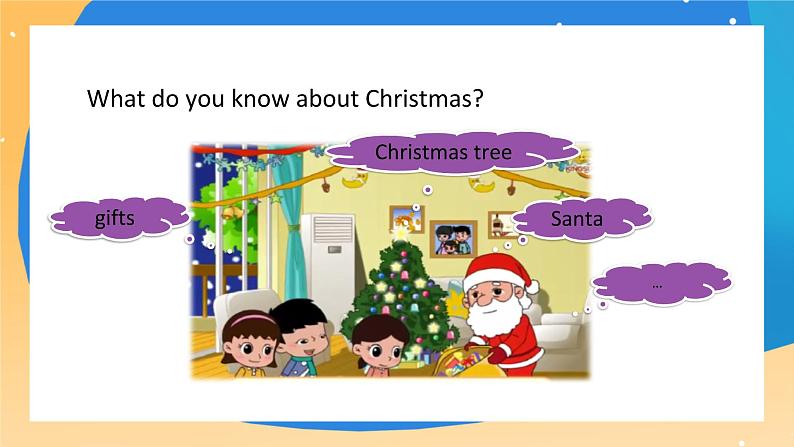 What do you know about Christmas?

Christmas tree

gifts

Santa

…